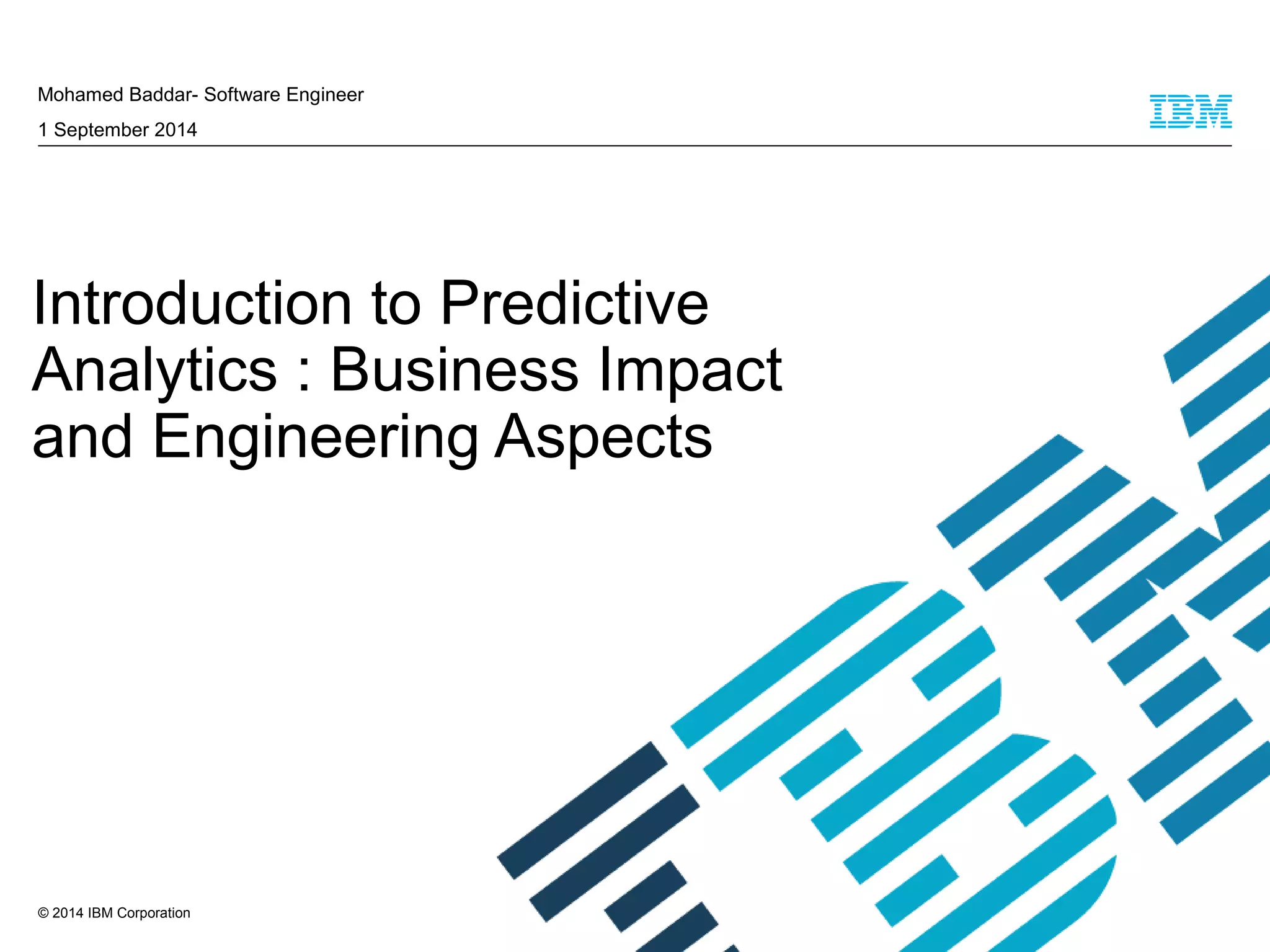 Mohamed Baddar- Software Engineer

1 September 2014

IBM

Introduction to Predictive Analytics : Business Impact and Engineering Aspects

© 2014 IBM Corporation